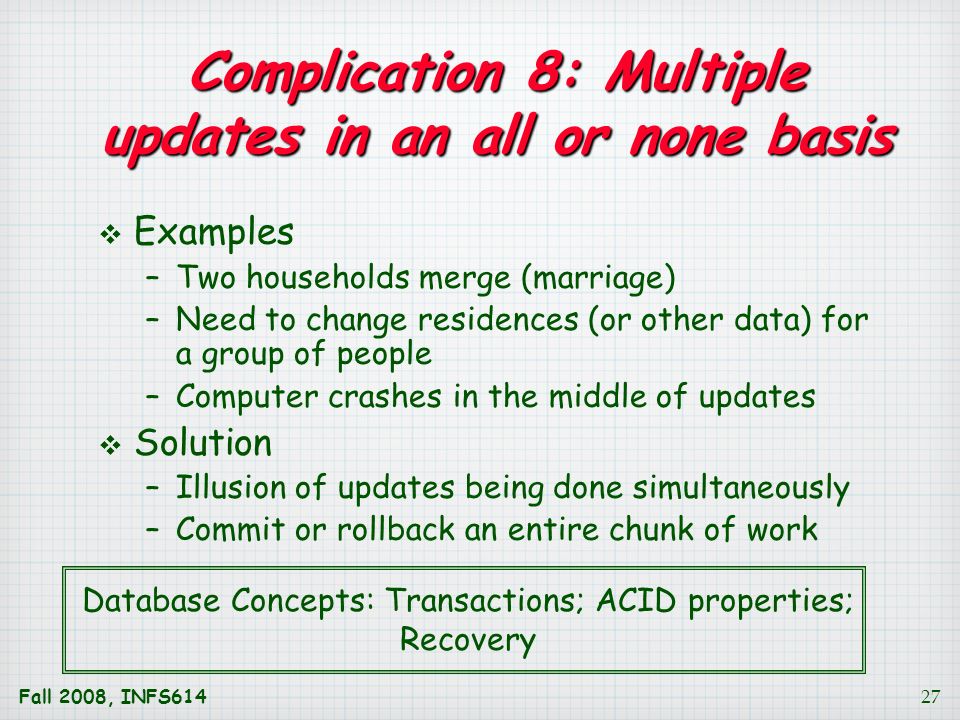 Complication 8: Multiple updates in an all or none basis

❖ Examples
– Two households merge (marriage)
– Need to change residences (or other data) for a group of people
– Computer crashes in the middle of updates

❖ Solution
– Illusion of updates being done simultaneously
– Commit or rollback an entire chunk of work

Database Concepts: Transactions; ACID properties; Recovery

Fall 2008, INFS614

27